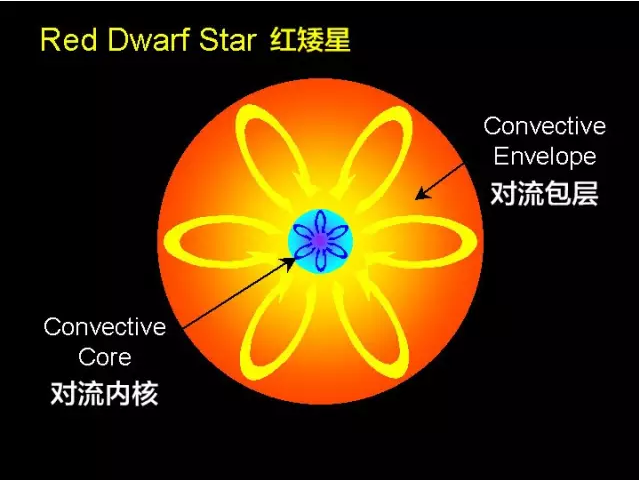 Red Dwarf Star 红矮星

Convective Envelope
对流包层

Convective Core
对流内核